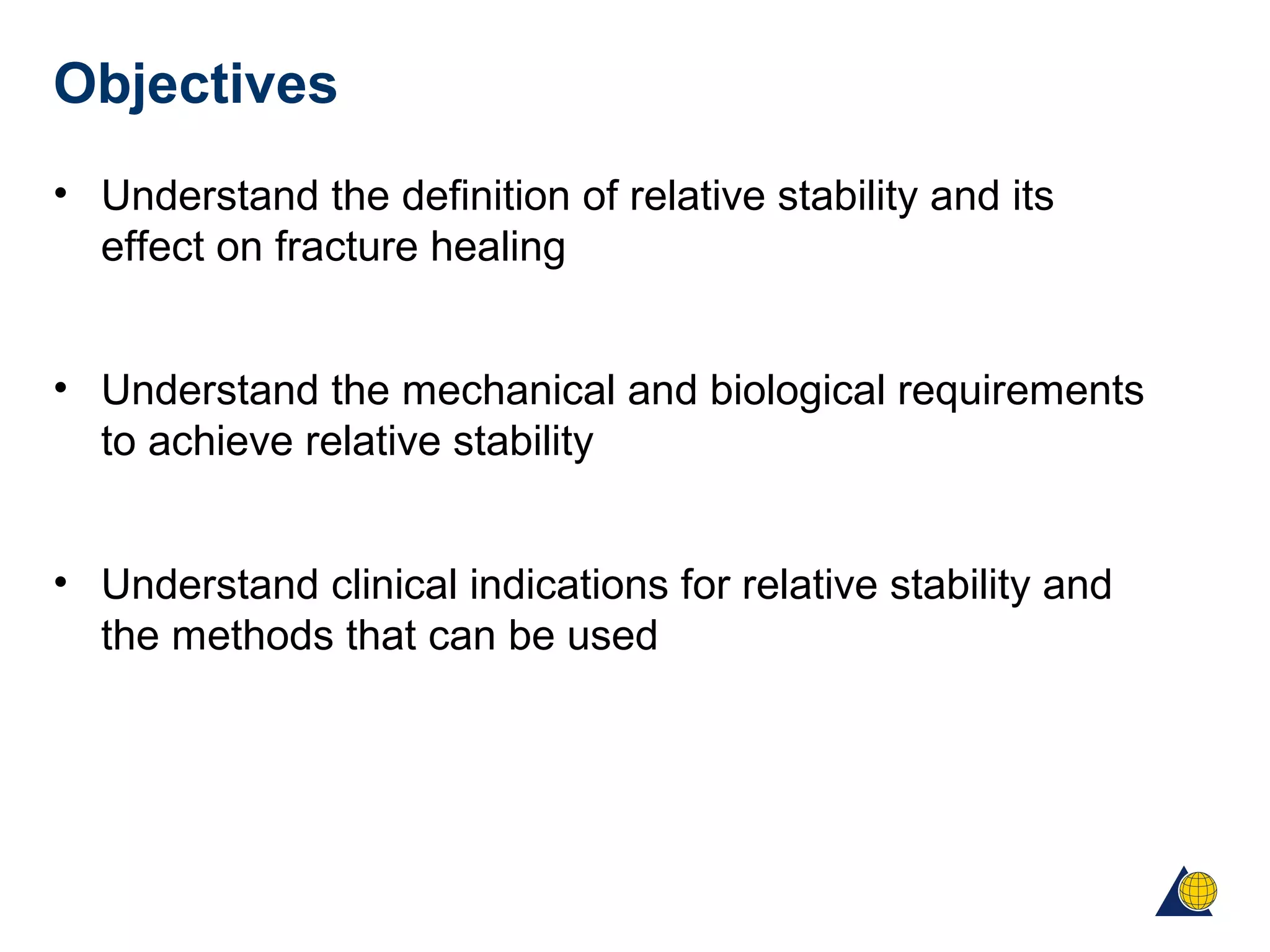 Objectives

• Understand the definition of relative stability and its effect on fracture healing

• Understand the mechanical and biological requirements to achieve relative stability

• Understand clinical indications for relative stability and the methods that can be used